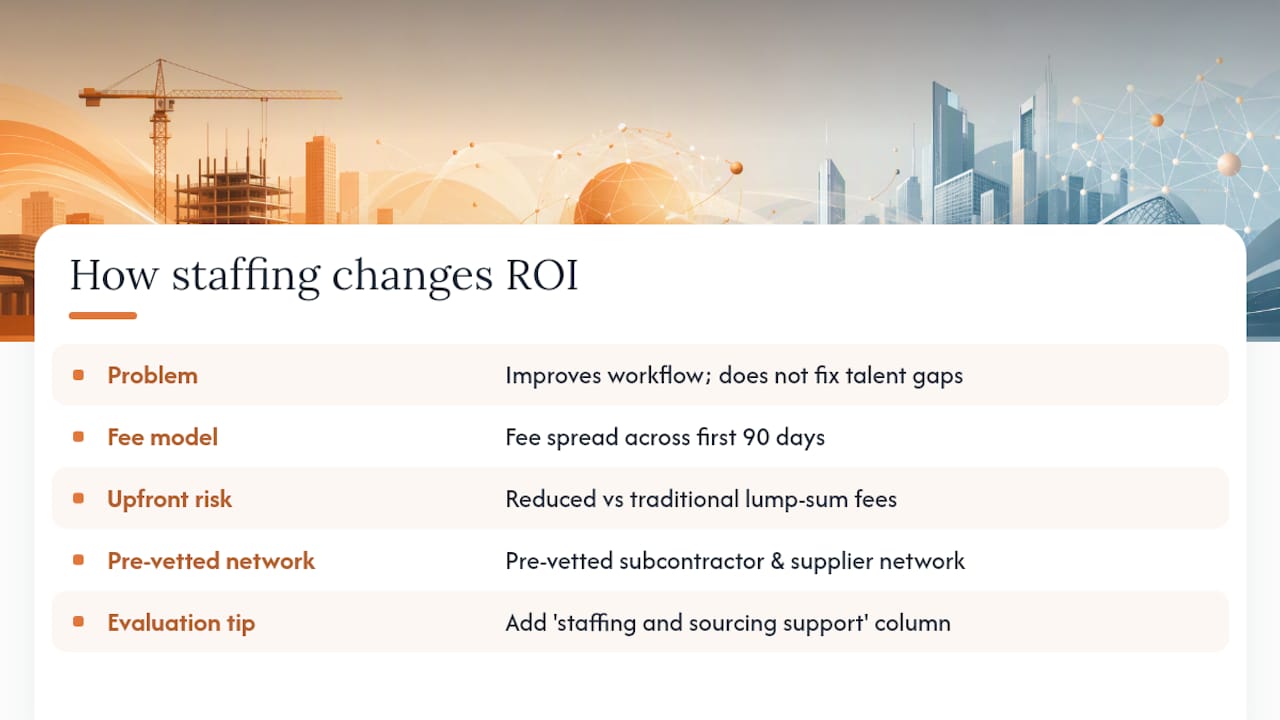 How staffing changes ROI

| | |
|---|---|
| Problem | Improves workflow; does not fix talent gaps |
| Fee model | Fee spread across first 90 days |
| Upfront risk | Reduced vs traditional lump-sum fees |
| Pre-vetted network | Pre-vetted subcontractor & supplier network |
| Evaluation tip | Add 'staffing and sourcing support' column |